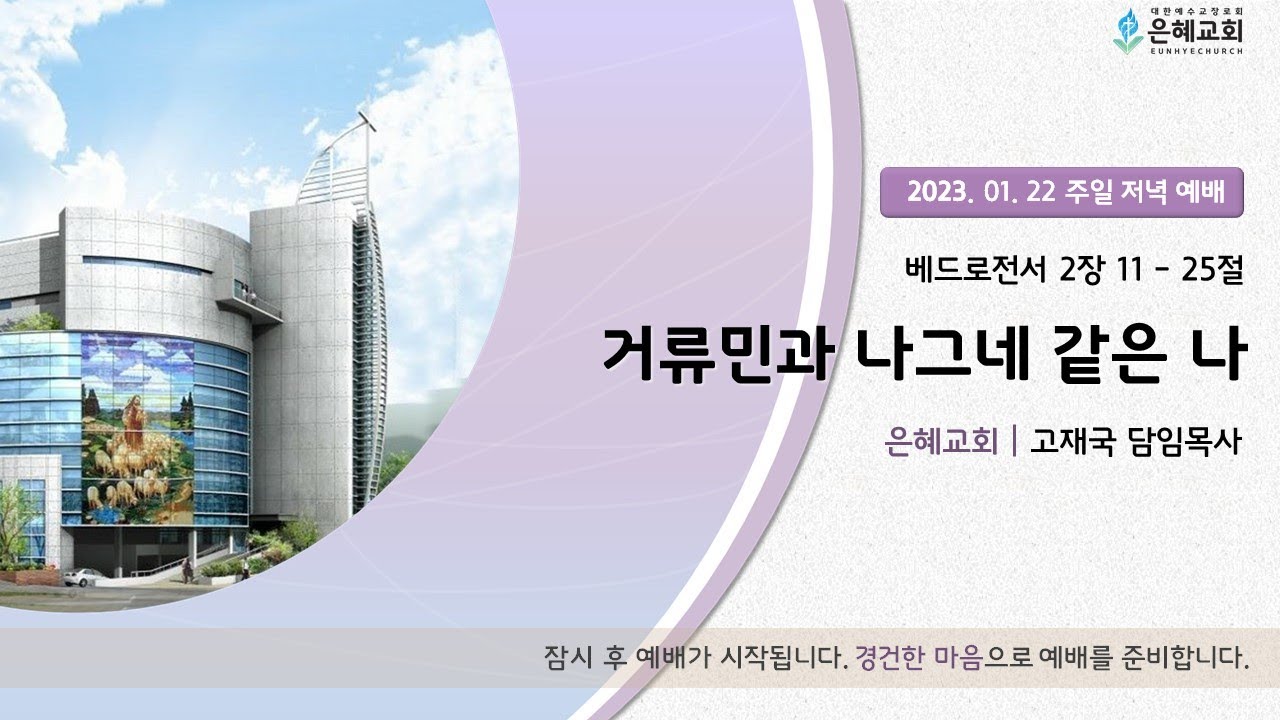 대한예수교장로회
은혜교회
EUNHYECHURCH

2023. 01. 22 주일 저녁 예배

베드로전서 2장 11 - 25절

거류민과 나그네 같은 나

은혜교회 | 고재국 담임목사

잠시 후 예배가 시작됩니다. 경건한 마음으로 예배를 준비합니다.